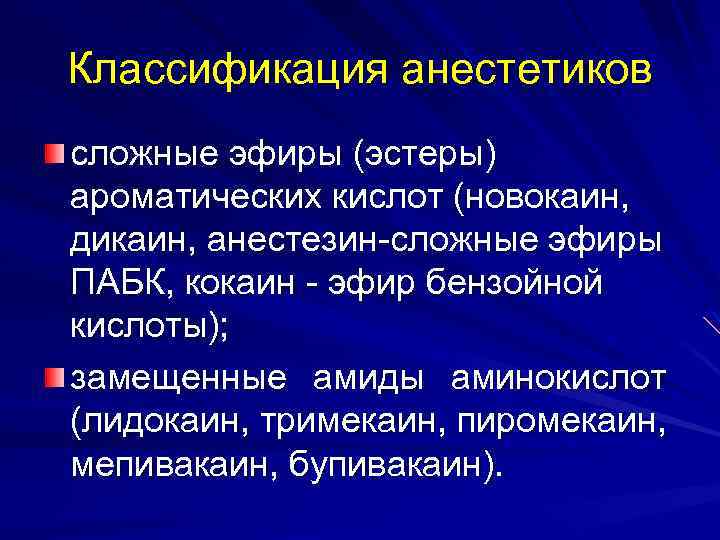 Классификация анестетиков

сложные эфиры (эстеры) ароматических кислот (новокаин, дикаин, анестезин-сложные эфиры ПАБК, кокаин - эфир бензойной кислоты);

замещенные амиды аминокислот (лидокаин, тримекаин, пиромекаин, мепивакаин, бупивакаин).